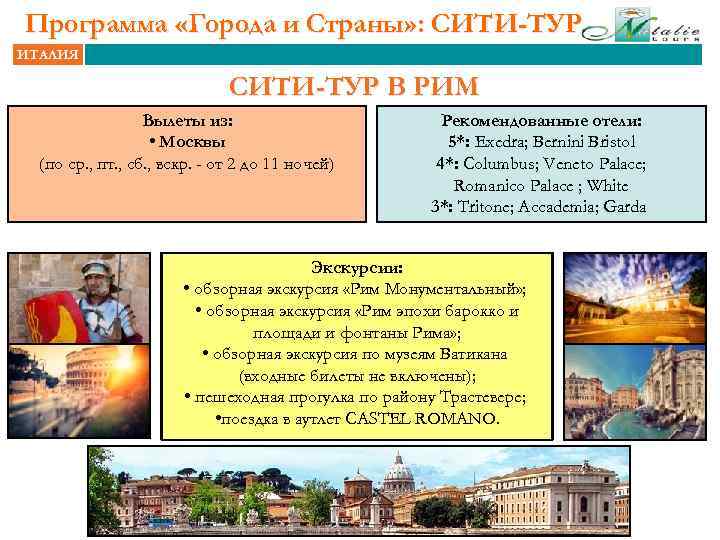 Программа «Города и Страны»: СИТИ-ТУР

Natalie tours

ИТАЛИЯ

СИТИ-ТУР В РИМ

Вылеты из:
• Москвы
(по ср., пт., сб., вскр. - от 2 до 11 ночей)

Рекомендованные отели:
5*: Exedra; Bernini Bristol
4*: Columbus; Veneto Palace; Romanico Palace ; White
3*: Tritone; Accademia; Garda

Экскурсии:
• обзорная экскурсия «Рим Монументальный»;
• обзорная экскурсия «Рим эпохи барокко и площади и фонтаны Рима»;
• обзорная экскурсия по музеям Ватикана (входные билеты не включены);
• пешеходная прогулка по району Трастевере;
•поездка в аутлет CASTEL ROMANO.